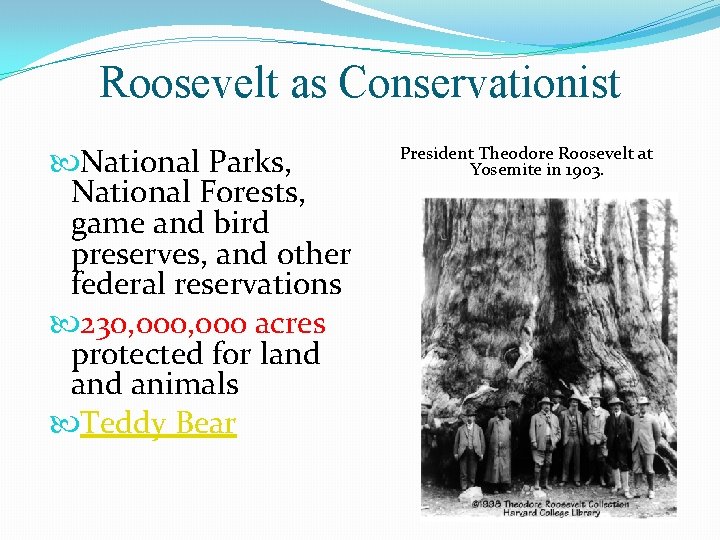 Roosevelt as Conservationist

National Parks, National Forests, game and bird preserves, and other federal reservations

230,000,000 acres protected for land and animals

Teddy Bear

President Theodore Roosevelt at Yosemite in 1903.

©1998 Theodore Roosevelt Collection
Harvard College Library